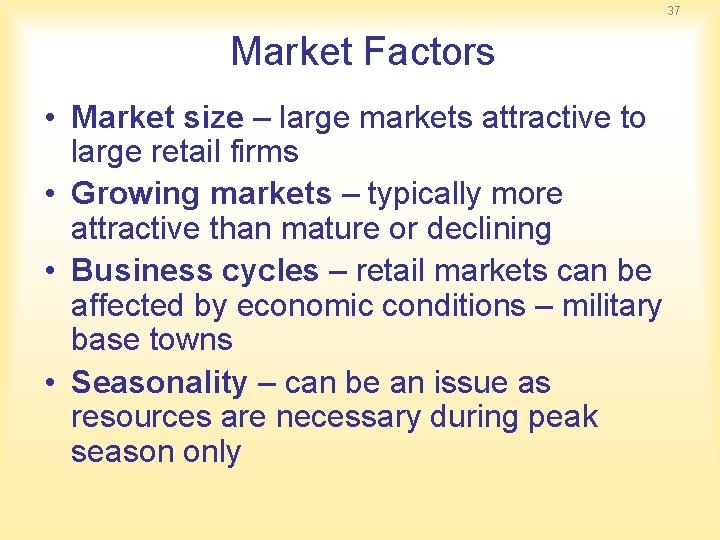 37

Market Factors

• Market size – large markets attractive to large retail firms
• Growing markets – typically more attractive than mature or declining
• Business cycles – retail markets can be affected by economic conditions – military base towns
• Seasonality – can be an issue as resources are necessary during peak season only